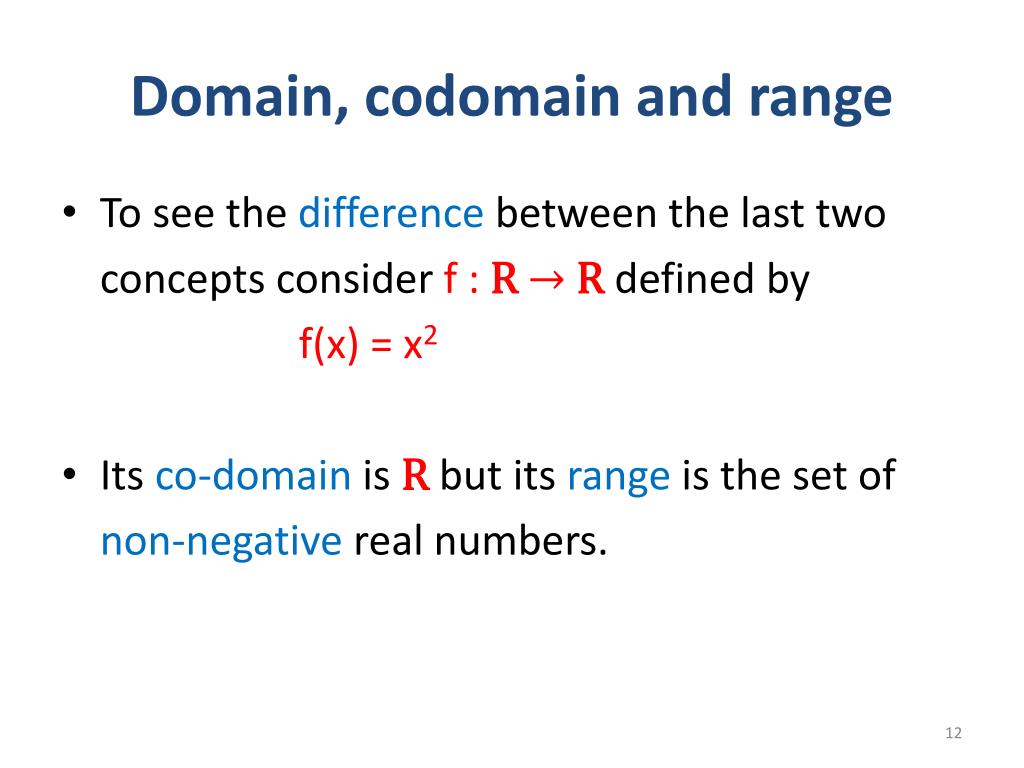 Domain, codomain and range

• To see the difference between the last two concepts consider $f : \mathbf{R} \rightarrow \mathbf{R}$ defined by

$f(x) = x^2$

• Its co-domain is $\mathbf{R}$ but its range is the set of non-negative real numbers.

12